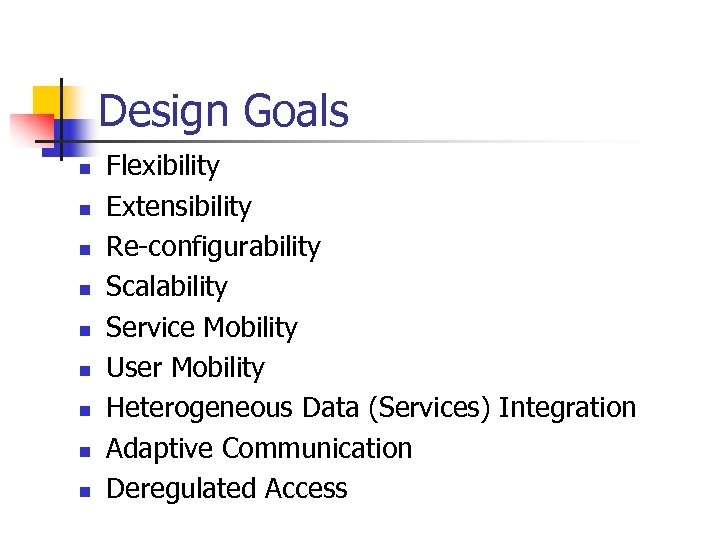 Design Goals

- Flexibility
- Extensibility
- Re-configurability
- Scalability
- Service Mobility
- User Mobility
- Heterogeneous Data (Services) Integration
- Adaptive Communication
- Deregulated Access